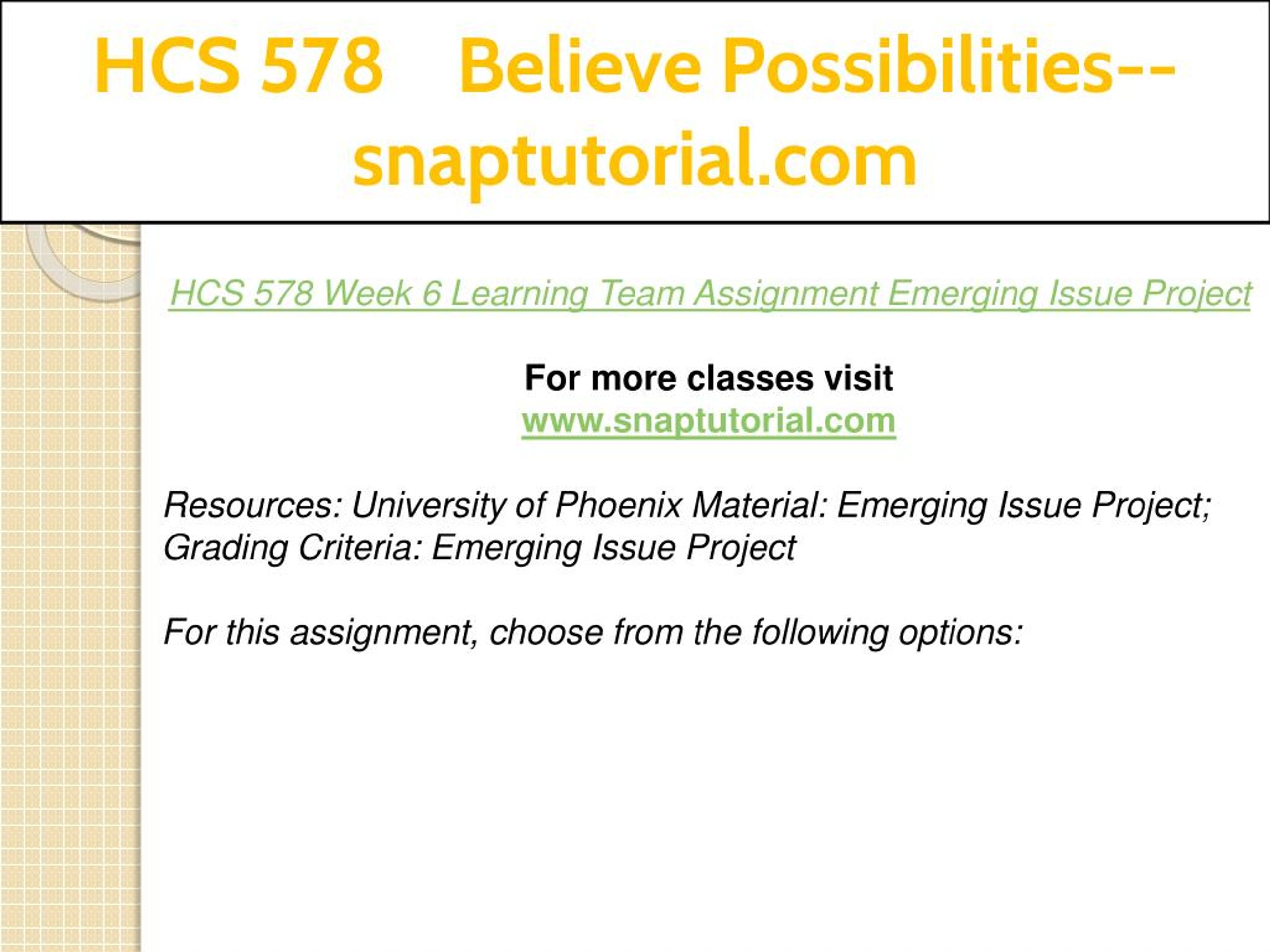 HCS 578 Believe Possibilities--snaptutorial.com

HCS 578 Week 6 Learning Team Assignment Emerging Issue Project

For more classes visit
www.snaptutorial.com

Resources: University of Phoenix Material: Emerging Issue Project; Grading Criteria: Emerging Issue Project

For this assignment, choose from the following options: